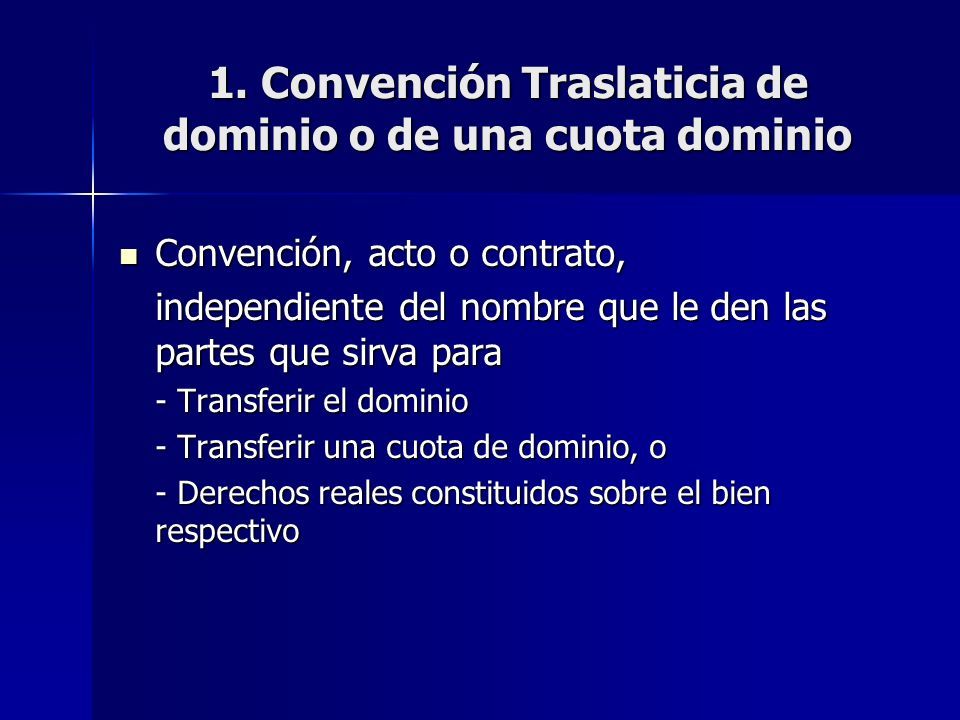 1. Convención Traslaticia de dominio o de una cuota dominio

Convención, acto o contrato, independiente del nombre que le den las partes que sirva para

- Transferir el dominio

- Transferir una cuota de dominio, o

- Derechos reales constituidos sobre el bien respectivo